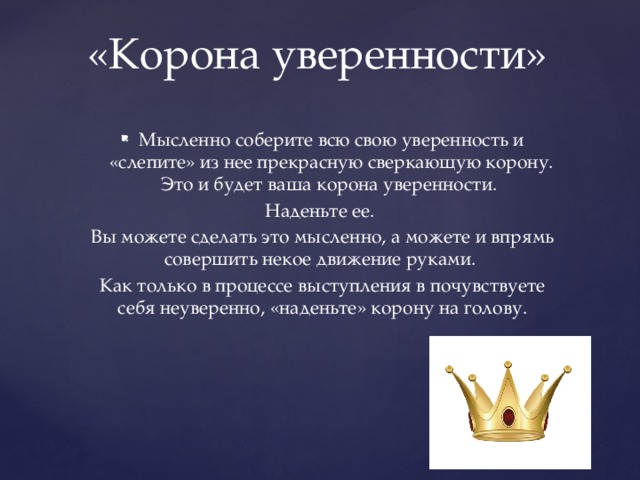 «Корона уверенности»

Мысленно соберите всю свою уверенность и «слепите» из нее прекрасную сверкающую корону. Это и будет ваша корона уверенности.

Наденьте ее.

Вы можете сделать это мысленно, а можете и впрямь совершить некое движение руками.

Как только в процессе выступления в почувствуете себя неуверенно, «наденьте» корону на голову.